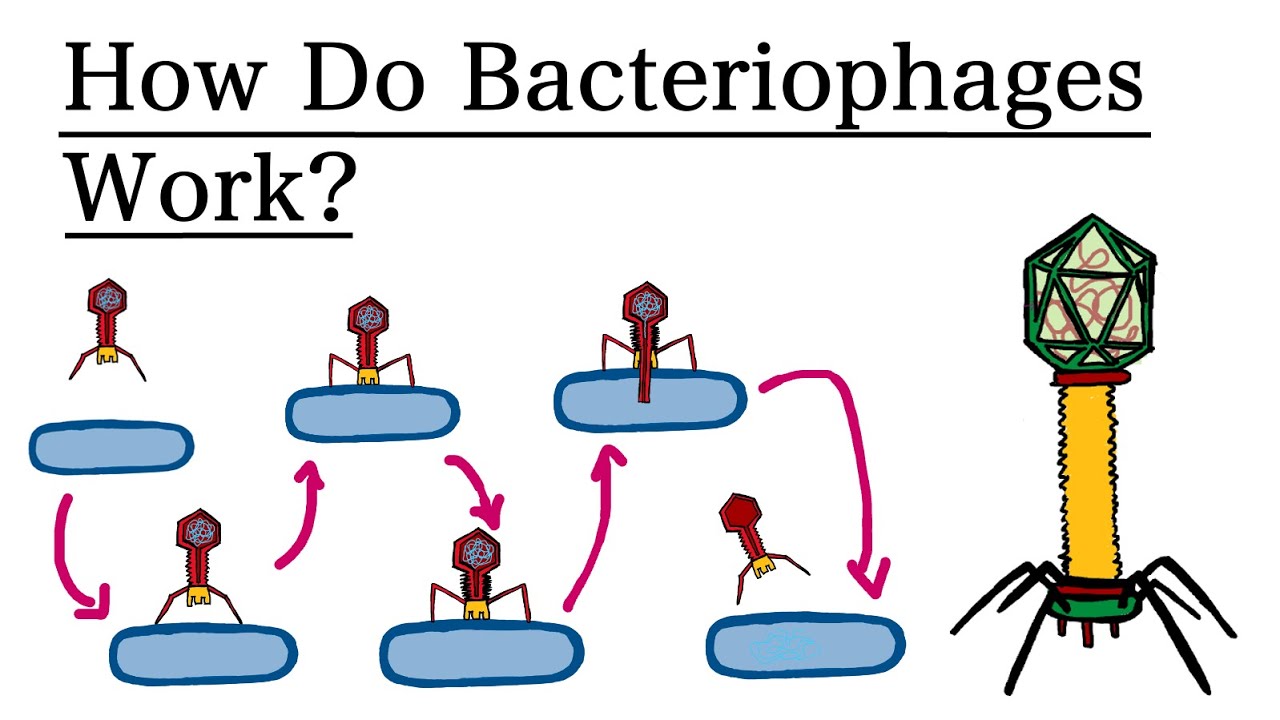 How Do Bacteriophages Work?